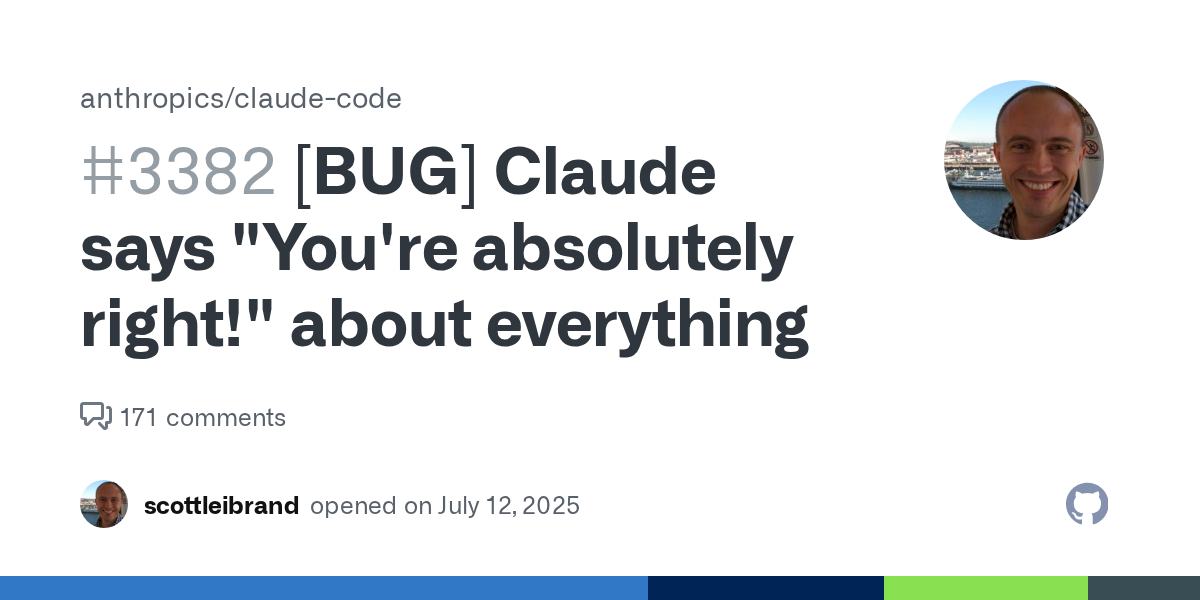 anthropics/claude-code

#3382 [BUG] Claude says "You're absolutely right!" about everything

171 comments

scottleibrand opened on July 12, 2025